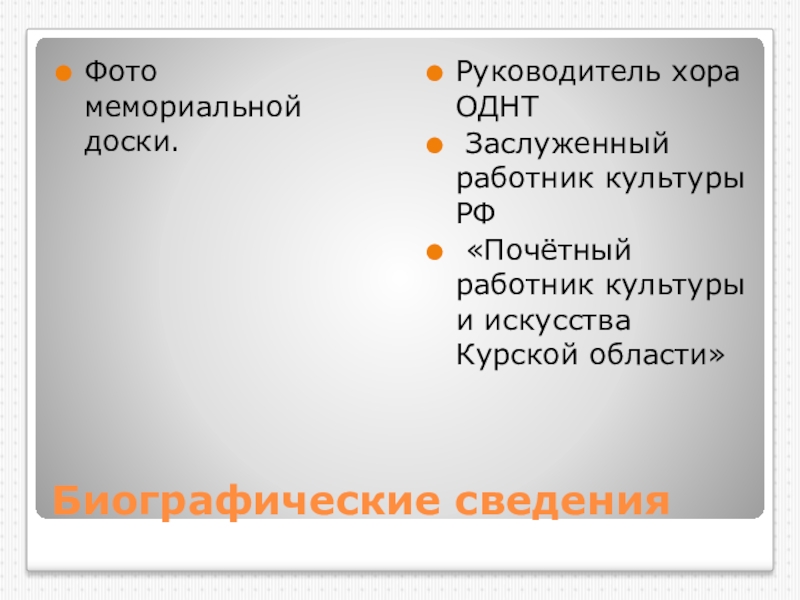 Фото мемориальной доски.

Руководитель хора ОДНТ

Заслуженный работник культуры РФ

«Почётный работник культуры и искусства Курской области»

Биографические сведения